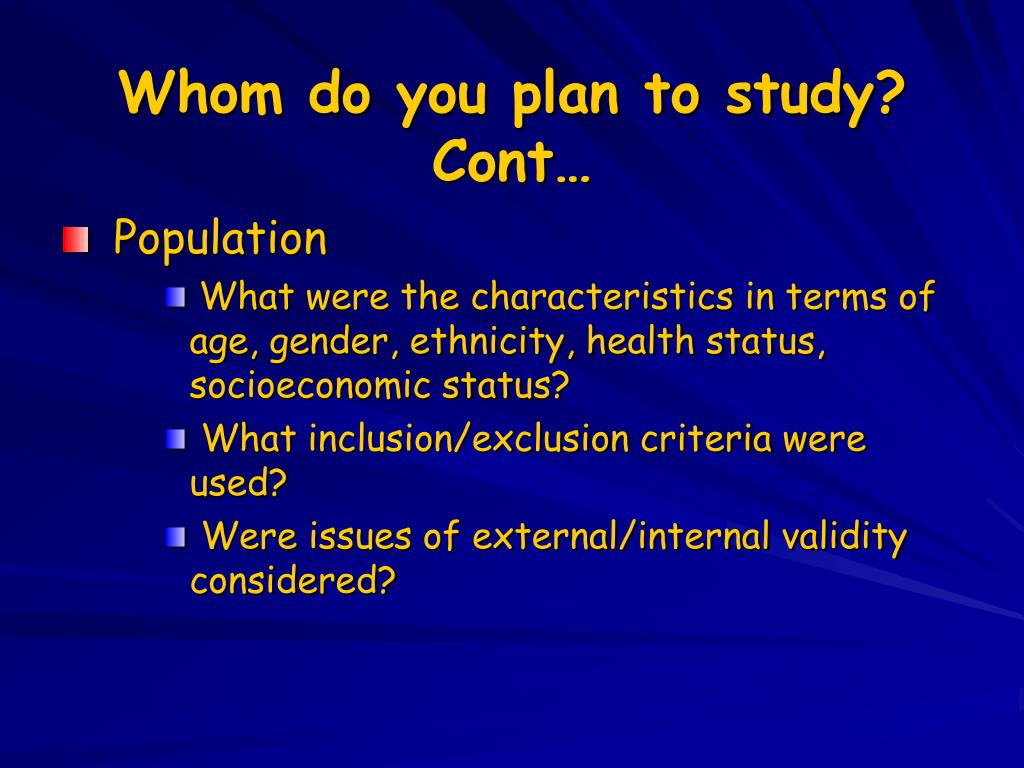 Whom do you plan to study? Cont…

Population

What were the characteristics in terms of age, gender, ethnicity, health status, socioeconomic status?

What inclusion/exclusion criteria were used?

Were issues of external/internal validity considered?